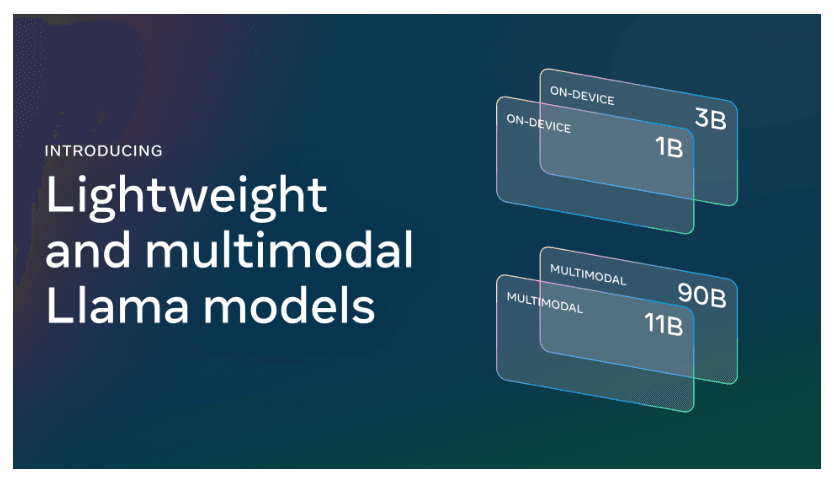 INTRODUCING
Lightweight and multimodal Llama models

ON-DEVICE
3B

ON-DEVICE
1B

MULTIMODAL
90B

MULTIMODAL
11B